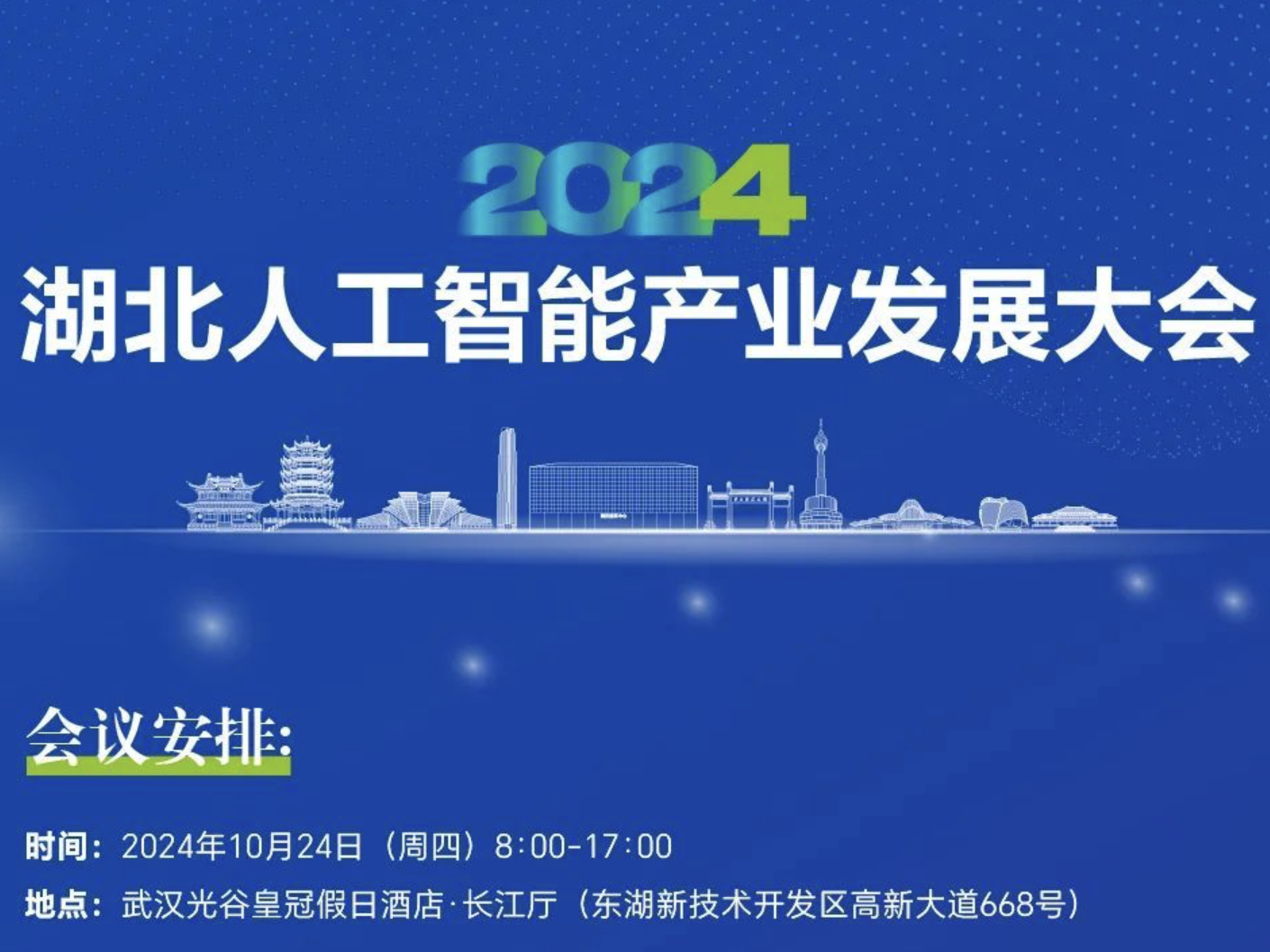 2024
湖北人工智能产业发展大会

会议安排:

时间：2024年10月24日（周四）8:00-17:00
地点：武汉光谷皇冠假日酒店·长江厅（东湖新技术开发区高新大道668号）